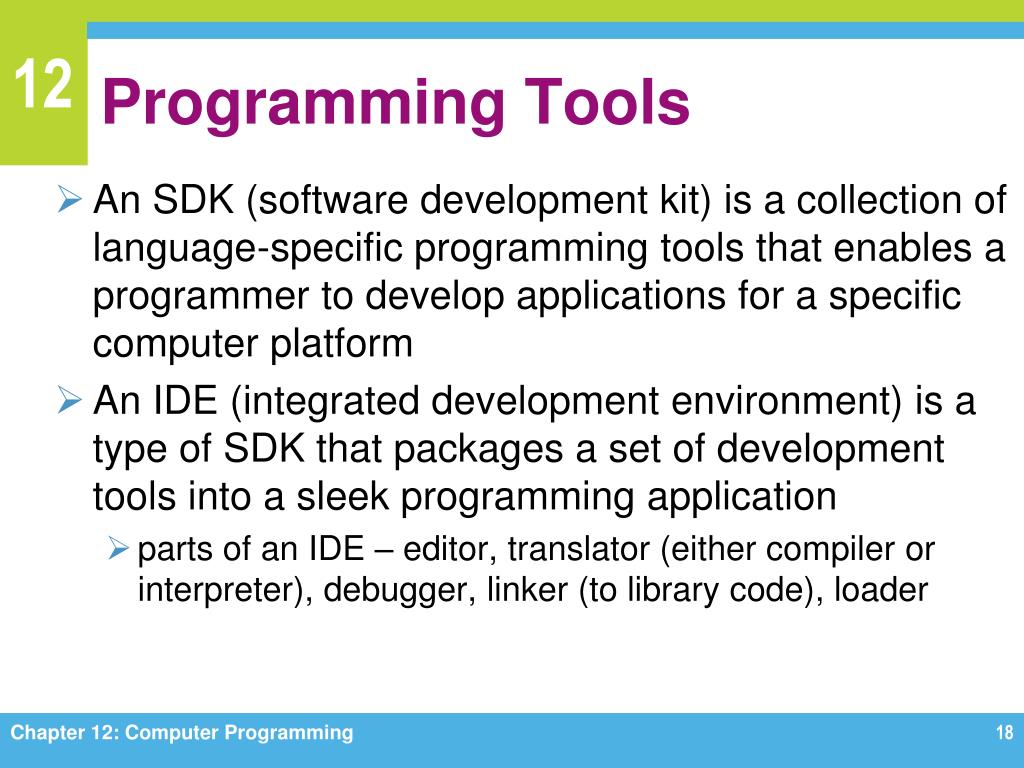 12

Programming Tools

➢ An SDK (software development kit) is a collection of language-specific programming tools that enables a programmer to develop applications for a specific computer platform

➢ An IDE (integrated development environment) is a type of SDK that packages a set of development tools into a sleek programming application

➢ parts of an IDE – editor, translator (either compiler or interpreter), debugger, linker (to library code), loader

Chapter 12: Computer Programming

18